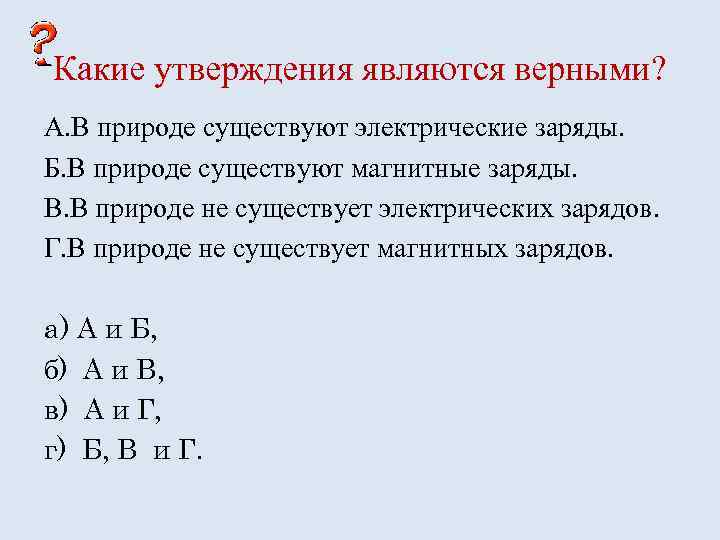 Какие утверждения являются верными?

А.В природе существуют электрические заряды.
Б.В природе существуют магнитные заряды.
В.В природе не существует электрических зарядов.
Г.В природе не существует магнитных зарядов.

а) А и Б,
б) А и В,
в) А и Г,
г) Б, В и Г.